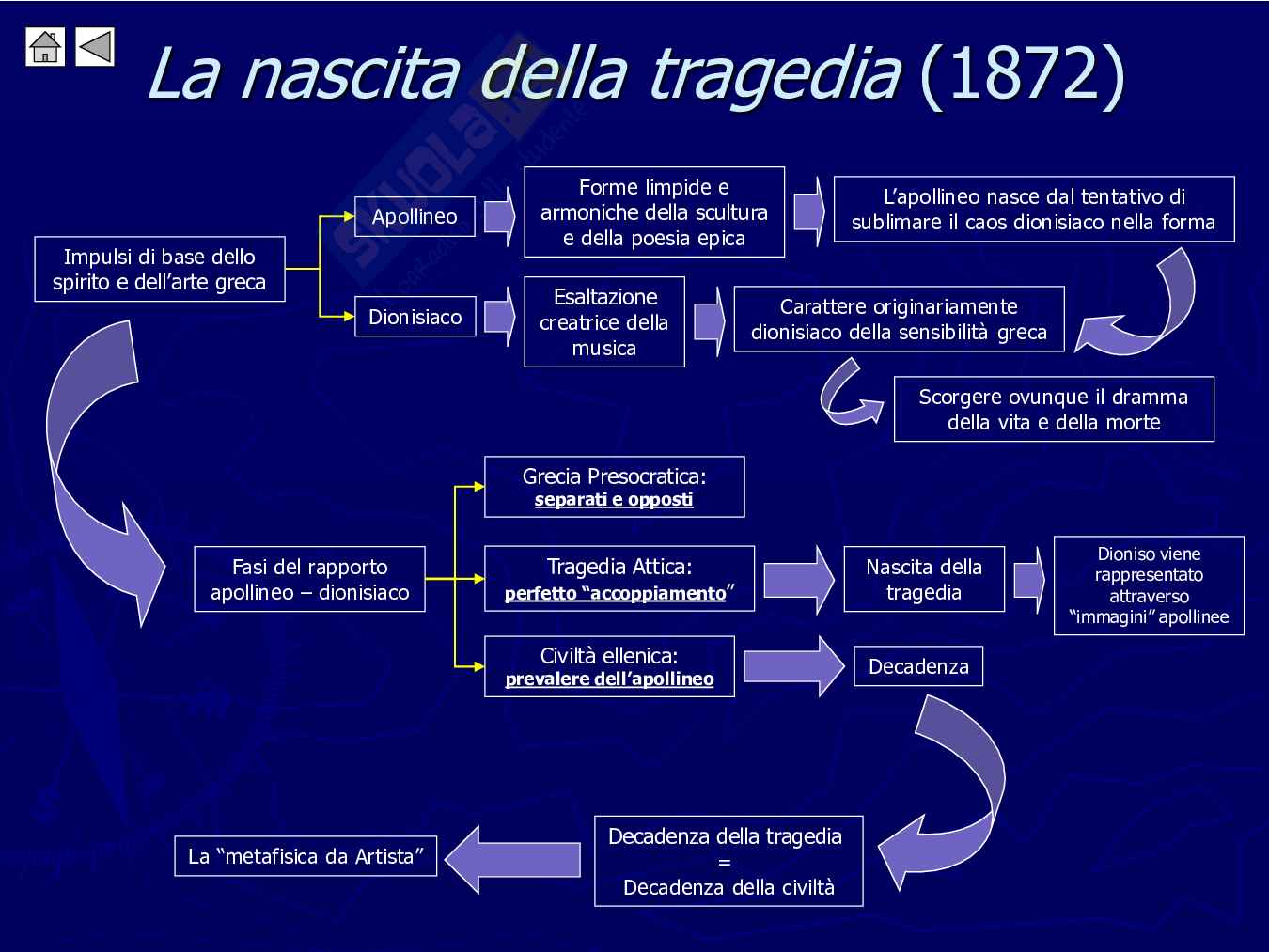 La nascita della tragedia (1872)

Impulsi di base dello spirito e dell'arte greca

Apollineo

Forme limpide e armoniche della scultura e della poesia epica

L'apollineo nasce dal tentativo di sublimare il caos dionisiaco nella forma

Dionisiaco

Esaltazione creatrice della musica

Carattere originariamente dionisiaco della sensibilità greca

Scorgere ovunque il dramma della vita e della morte

Fasi del rapporto apollineo – dionisiaco

Grecia Presocratica: separati e opposti

Tragedia Attica: perfetto "accoppiamento"

Nascita della tragedia

Dioniso viene rappresentato attraverso "immagini" apollinee

Civiltà ellenica: prevalere dell'apollineo

Decadenza

Decadenza della tragedia = Decadenza della civiltà

La "metafisica da Artista"